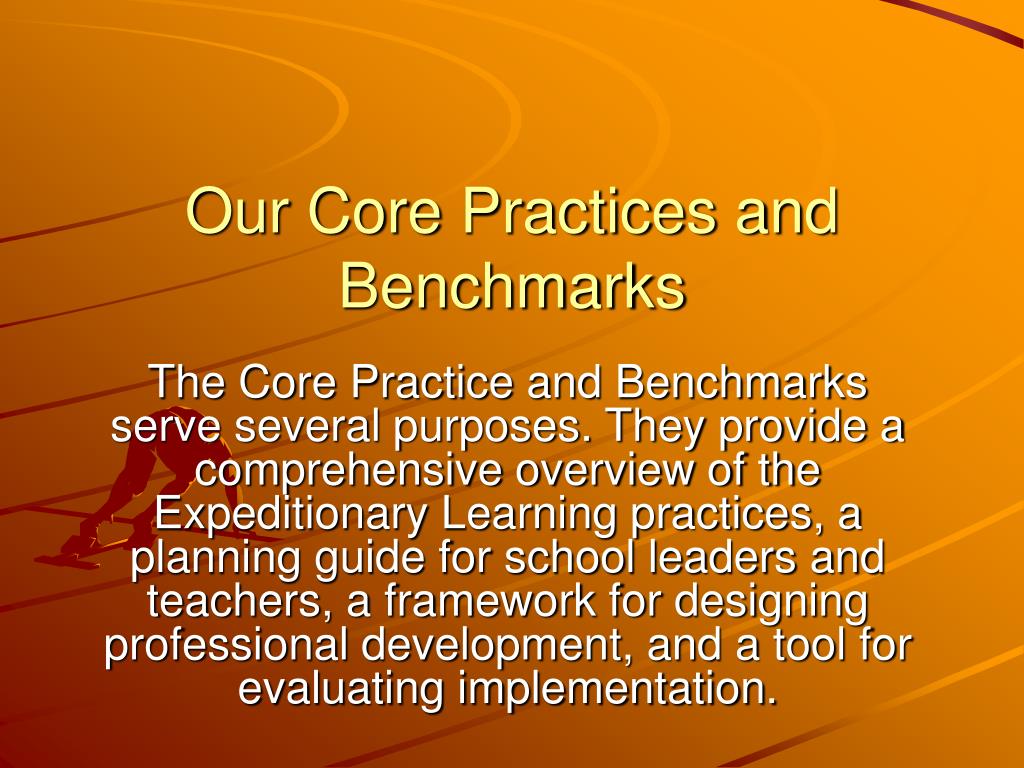 Our Core Practices and Benchmarks

The Core Practice and Benchmarks serve several purposes. They provide a comprehensive overview of the Expeditionary Learning practices, a planning guide for school leaders and teachers, a framework for designing professional development, and a tool for evaluating implementation.